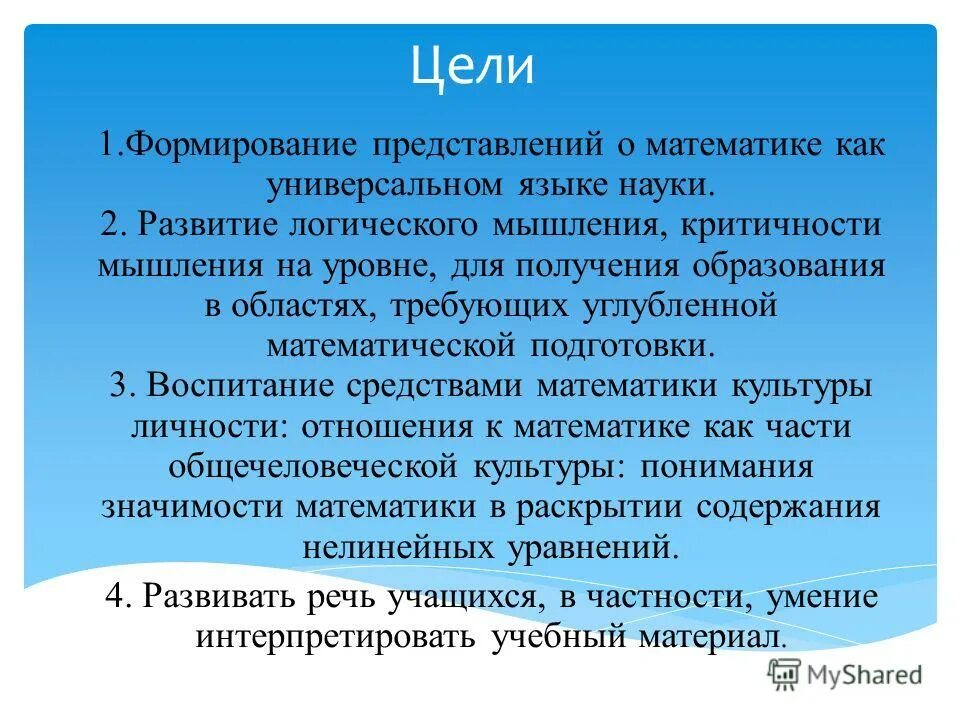 Цели

1.Формирование представлений о математике как универсальном языке науки.
2. Развитие логического мышления, критичности мышления на уровне, для получения образования в областях, требующих углубленной математической подготовки.
3. Воспитание средствами математики культуры личности: отношения к математике как части общечеловеческой культуры: понимания значимости математики в раскрытии содержания нелинейных уравнений.

4. Развивать речь учащихся, в частности, умение интерпретировать учебный материал.

MyShared